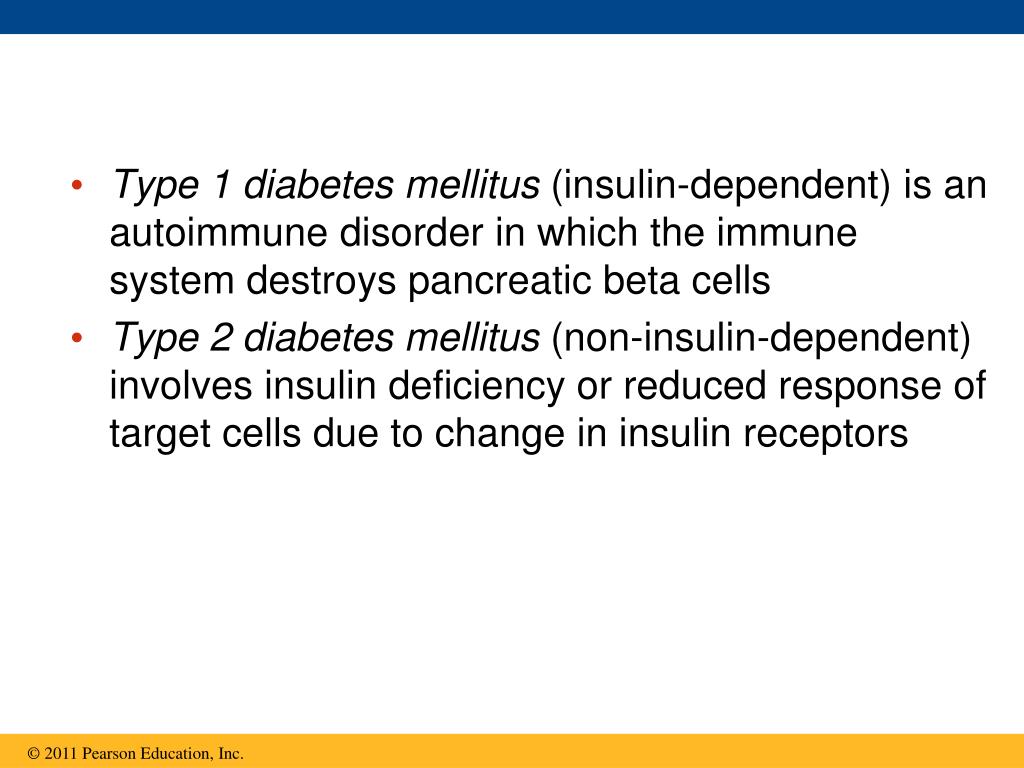 • Type 1 diabetes mellitus (insulin-dependent) is an autoimmune disorder in which the immune system destroys pancreatic beta cells

• Type 2 diabetes mellitus (non-insulin-dependent) involves insulin deficiency or reduced response of target cells due to change in insulin receptors

© 2011 Pearson Education, Inc.